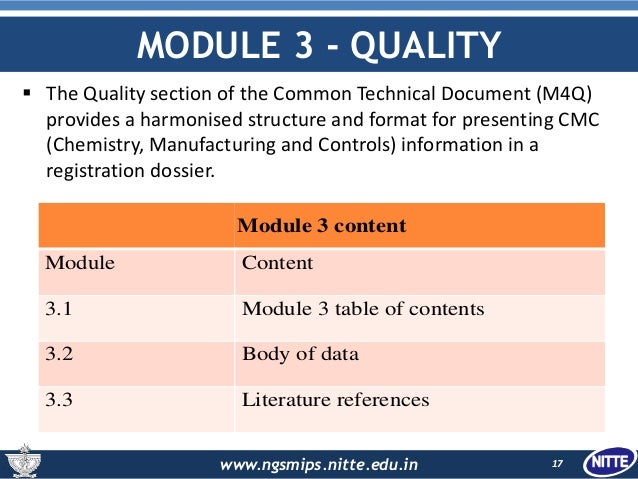 MODULE 3 - QUALITY

▪ The Quality section of the Common Technical Document (M4Q) provides a harmonised structure and format for presenting CMC (Chemistry, Manufacturing and Controls) information in a registration dossier.

| | Module 3 content |
|---|---|
| Module | Content |
| 3.1 | Module 3 table of contents |
| 3.2 | Body of data |
| 3.3 | Literature references |

www.ngsmips.nitte.edu.in

17

NITTE